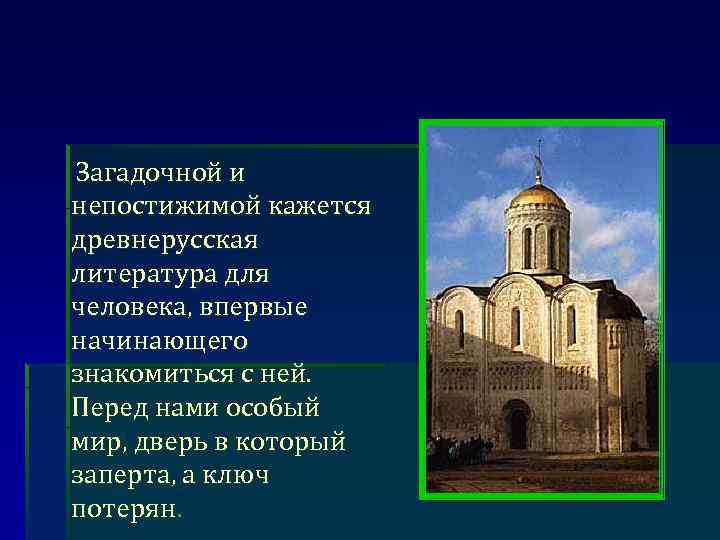 Загадочной и непостижимой кажется древнерусская литература для человека, впервые начинающего знакомиться с ней. Перед нами особый мир, дверь в который заперта, а ключ потерян.